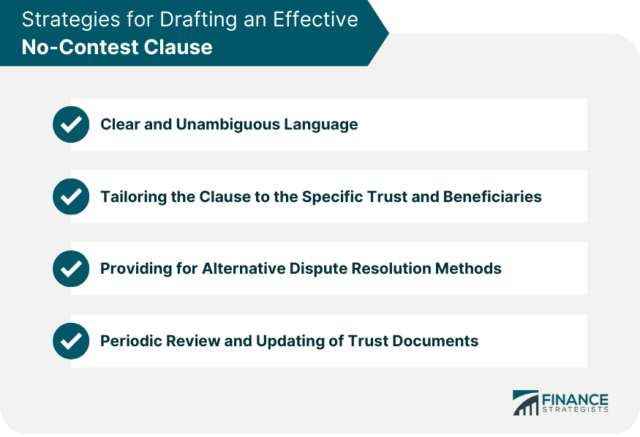 Strategies for Drafting an Effective
No-Contest Clause

Clear and Unambiguous Language

Tailoring the Clause to the Specific Trust and Beneficiaries

Providing for Alternative Dispute Resolution Methods

Periodic Review and Updating of Trust Documents

FINANCE STRATEGISTS